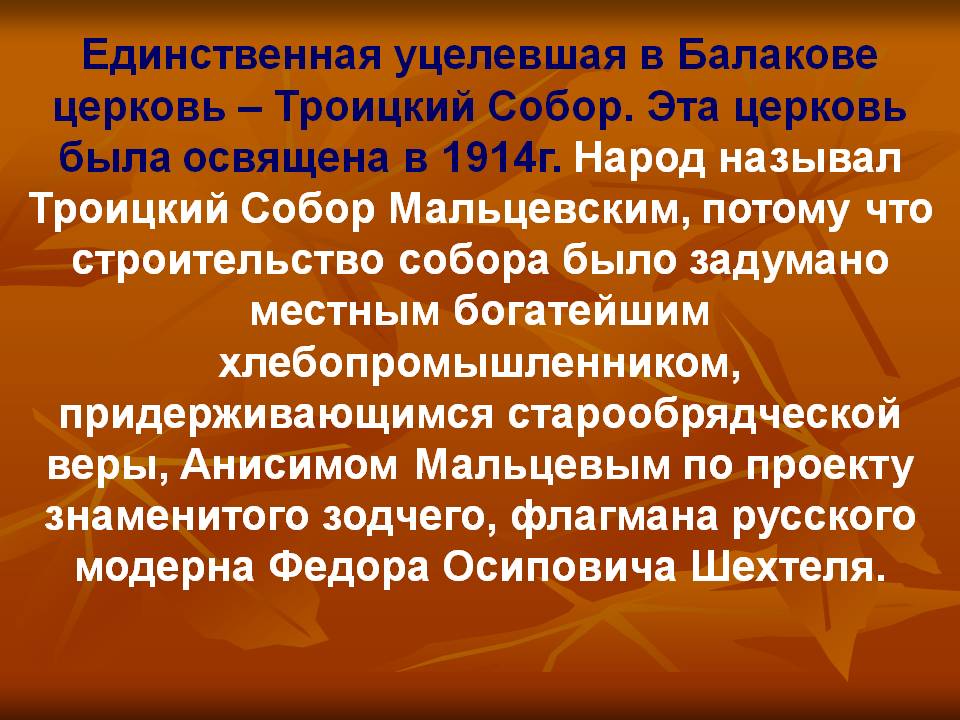 Единственная уцелевшая в Балакове церковь – Троицкий Собор. Эта церковь была освящена в 1914г. Народ называл Троицкий Собор Мальцевским, потому что строительство собора было задумано местным богатейшим хлебопромышленником, придерживающимся старообрядческой веры, Анисимом Мальцевым по проекту знаменитого зодчего, флагмана русского модерна Федора Осиповича Шехтеля.